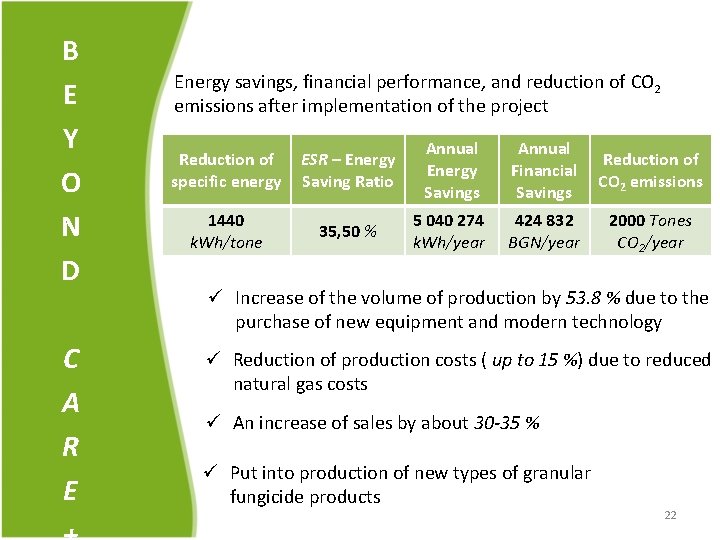 B
E
Y
O
N
D

C
A
R
E
+

Energy savings, financial performance, and reduction of $CO_2$ emissions after implementation of the project

| Reduction of specific energy | ESR – Energy Saving Ratio | Annual Energy Savings | Annual Financial Savings | Reduction of $CO_2$ emissions |
|---|---|---|---|---|
| 1440 kWh/tone | 35,50 % | 5 040 274 kWh/year | 424 832 BGN/year | 2000 Tones $CO_2$/year |

✓ Increase of the volume of production by 53.8 % due to the purchase of new equipment and modern technology

✓ Reduction of production costs ( up to 15 %) due to reduced natural gas costs

✓ An increase of sales by about 30-35 %

✓ Put into production of new types of granular fungicide products

22